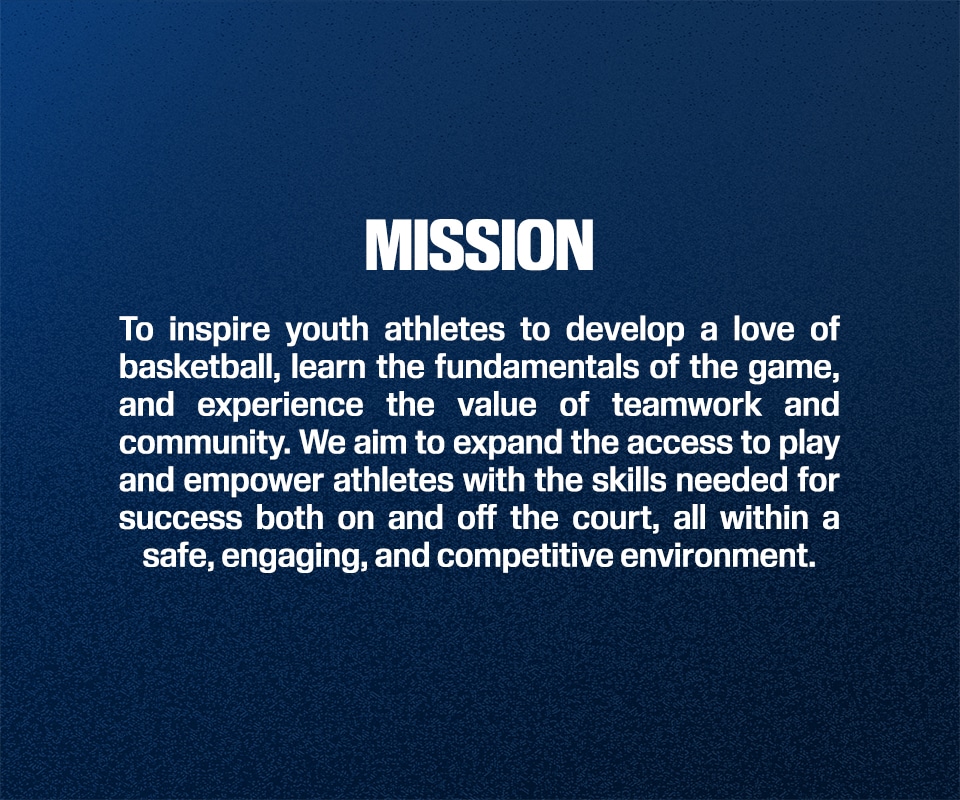 MISSION

To inspire youth athletes to develop a love of basketball, learn the fundamentals of the game, and experience the value of teamwork and community. We aim to expand the access to play and empower athletes with the skills needed for success both on and off the court, all within a safe, engaging, and competitive environment.